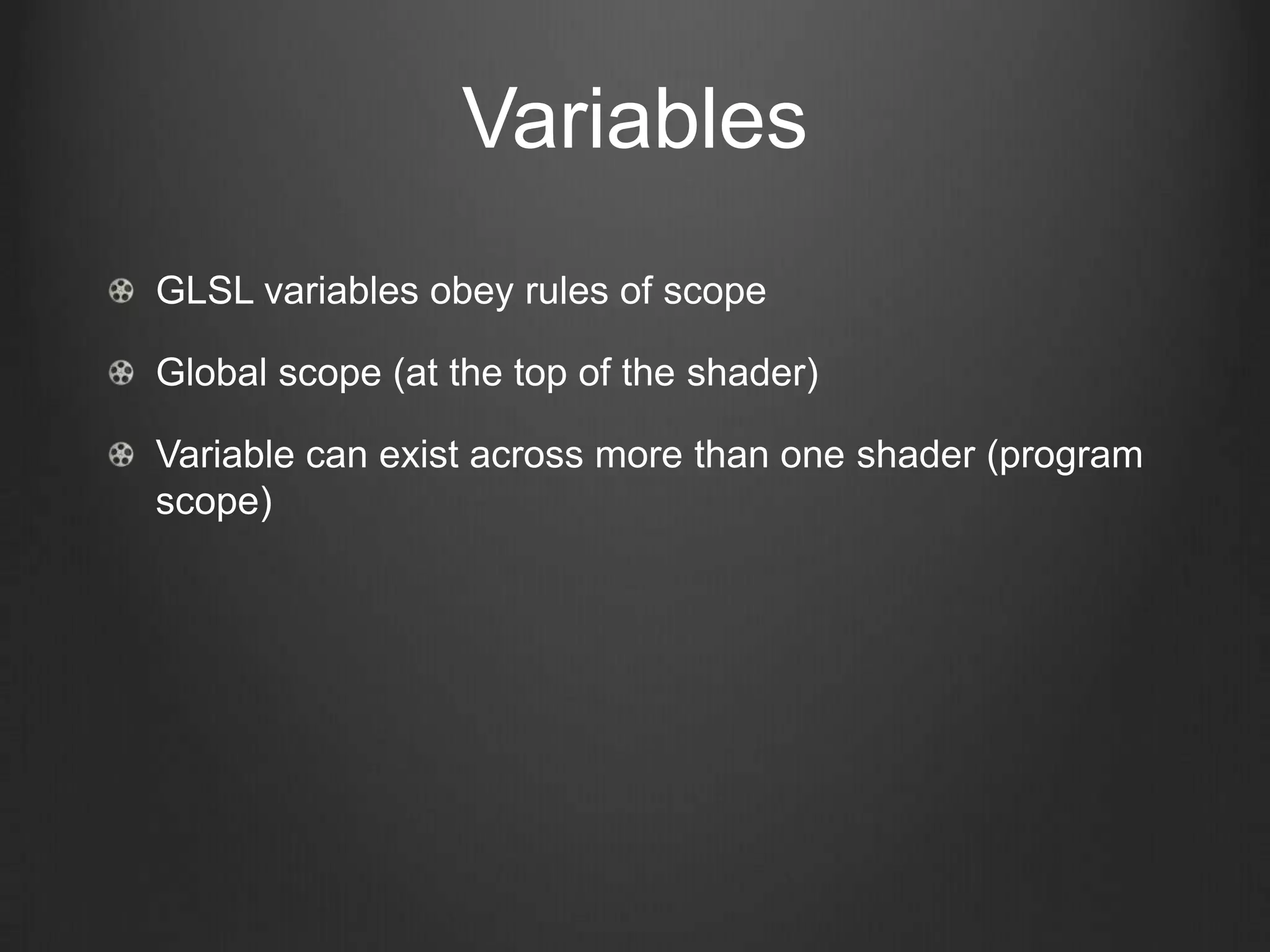 Variables

GLSL variables obey rules of scope

Global scope (at the top of the shader)

Variable can exist across more than one shader (program scope)